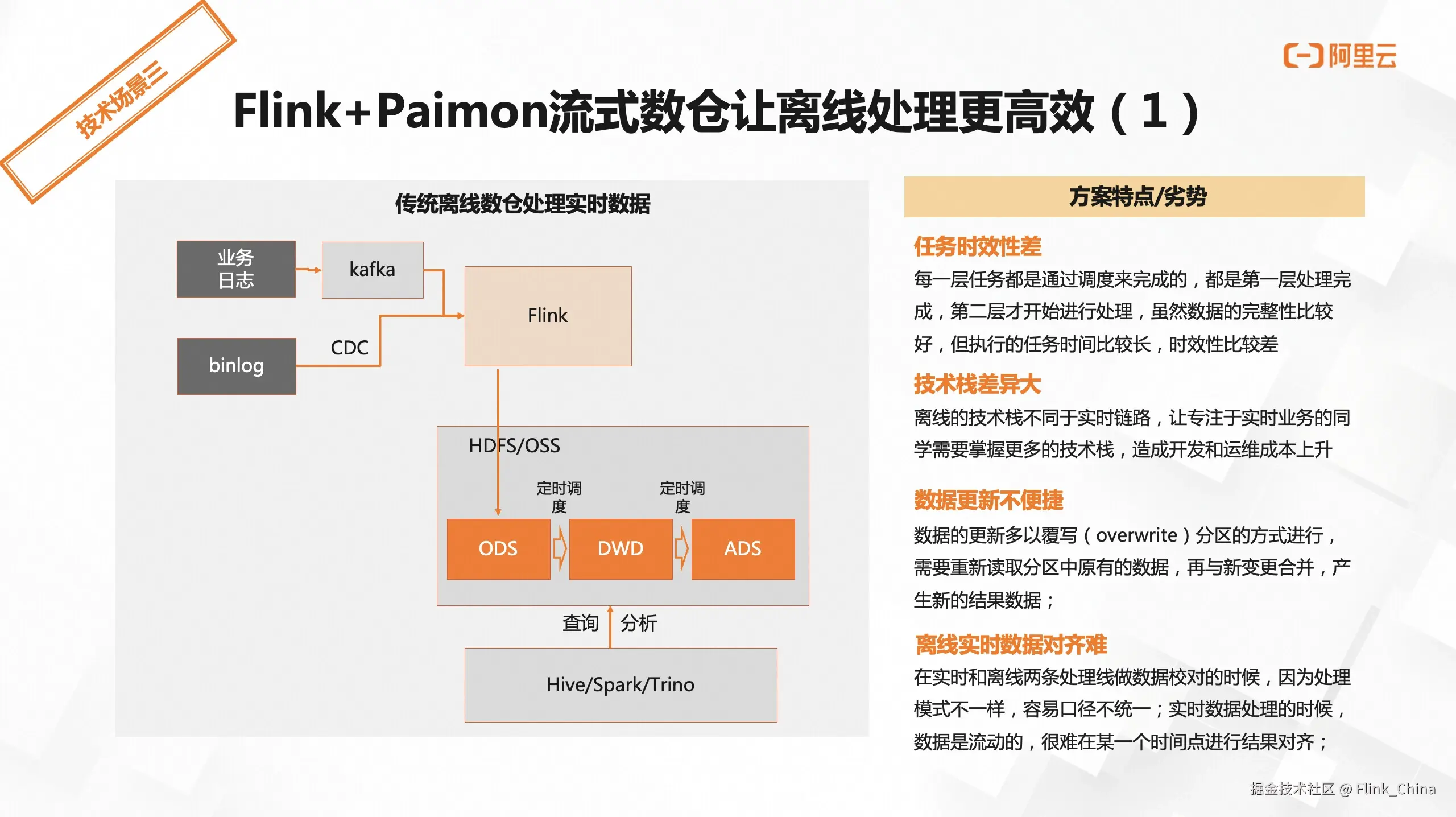 技术场景三

阿里云

Flink+Paimon流式数仓让离线处理更高效（1）

传统离线数仓处理实时数据

业务日志

kafka

binlog

CDC

Flink

HDFS/OSS

定时调度

定时调度

ODS

DWD

ADS

查询

分析

Hive/Spark/Trino

方案特点/劣势

任务时效性差

每一层任务都是通过调度来完成的，都是第一层处理完成，第二层才开始进行处理，虽然数据的完整性比较好，但执行的任务时间比较长，时效性比较差

技术栈差异大

离线的技术栈不同于实时链路，让专注于实时业务的同学需要掌握更多的技术栈，造成开发和运维成本上升

数据更新不便捷

数据的更新多以覆写（overwrite）分区的方式进行，需要重新读取分区中原有的数据，再与新变更合并，产生新的结果数据；

离线实时数据对齐难

在实时和离线两条处理线做数据校对的时候，因为处理模式不一样，容易口径不统一；实时数据处理的时候，数据是流动的，很难在某一个时间点进行结果对齐；

掘金技术社区 @ Flink_China